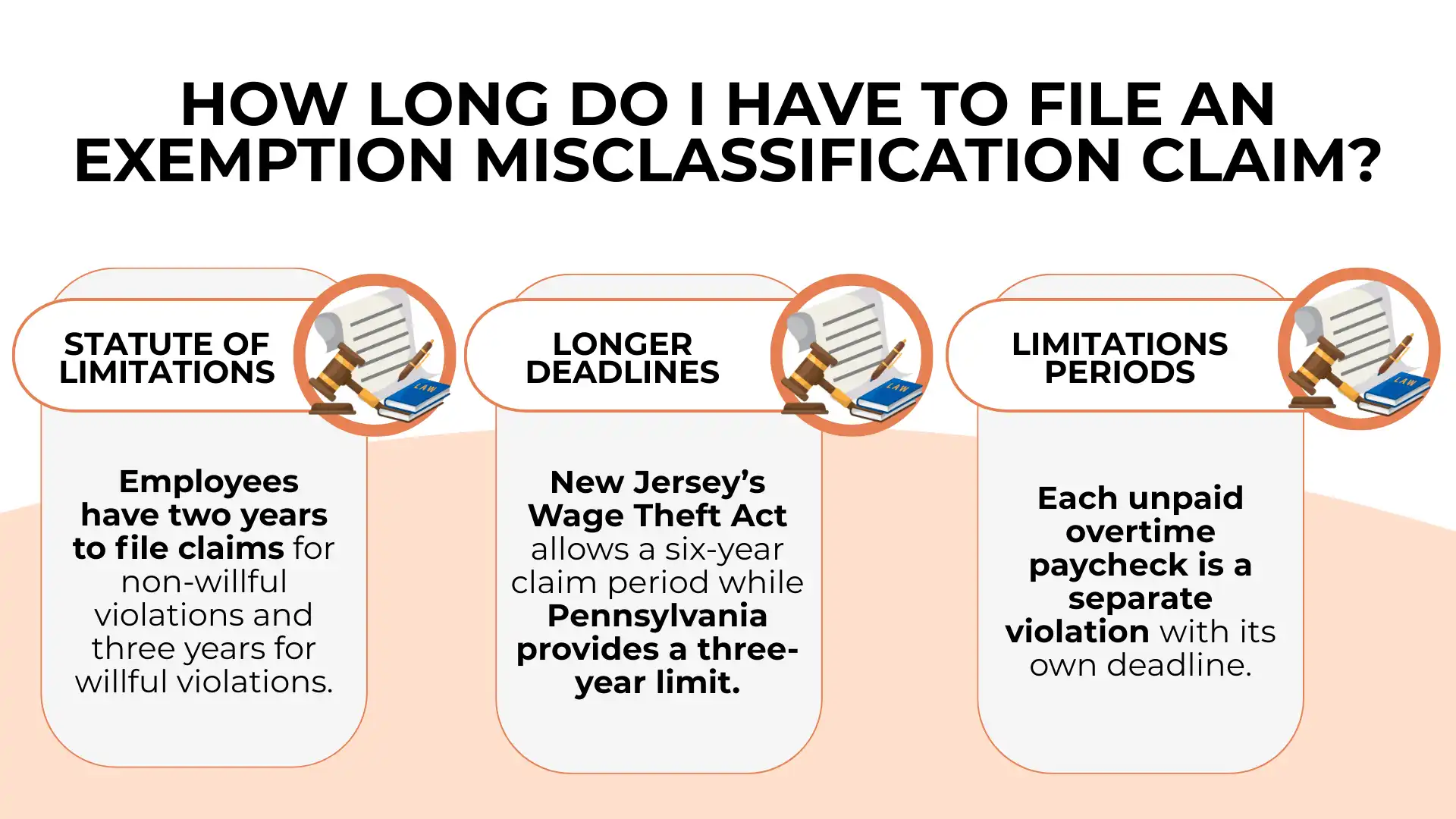 HOW LONG DO I HAVE TO FILE AN EXEMPTION MISCLASSIFICATION CLAIM?

STATUTE OF LIMITATIONS

LAW

Employees have two years to file claims for non-willful violations and three years for willful violations.

LONGER DEADLINES

LAW

New Jersey's Wage Theft Act allows a six-year claim period while Pennsylvania provides a three-year limit.

LIMITATIONS PERIODS

LAW

Each unpaid overtime paycheck is a separate violation with its own deadline.